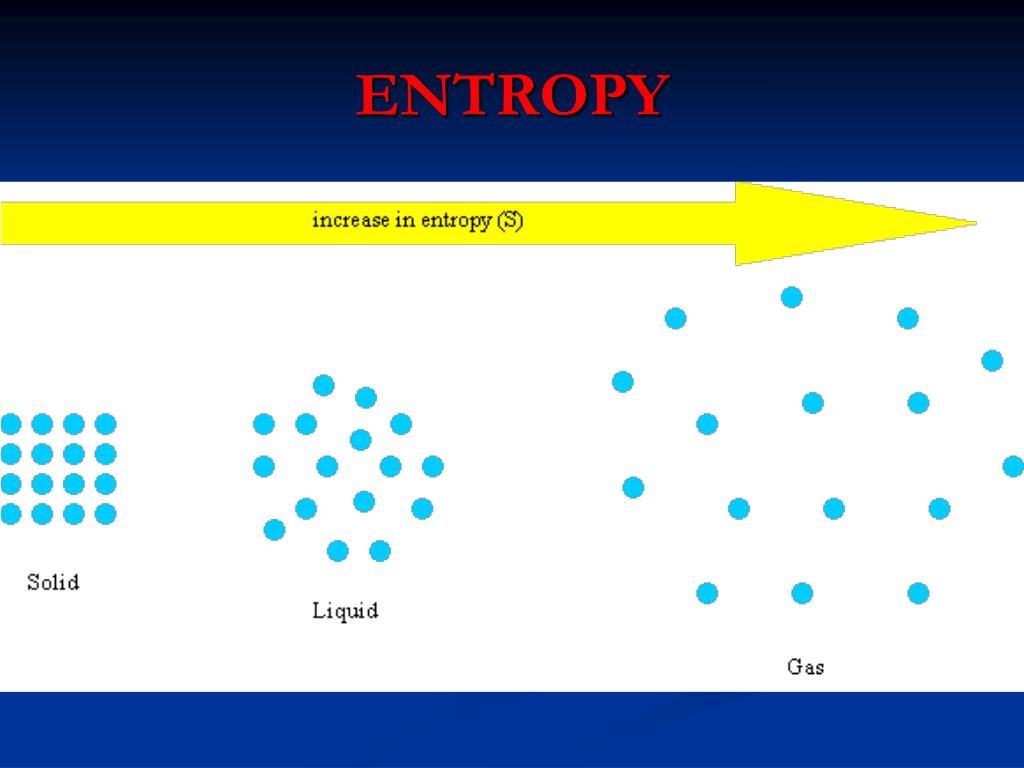 ENTROPY

increase in entropy (S)

Solid

Liquid

Gas